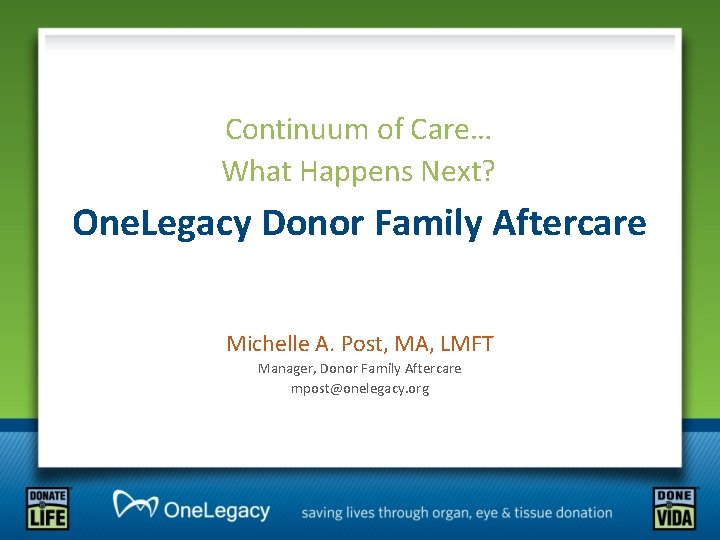 Continuum of Care…
What Happens Next?

OneLegacy Donor Family Aftercare

Michelle A. Post, MA, LMFT
Manager, Donor Family Aftercare
mpost@onelegacy.org

DONATE LIFE

OneLegacy

saving lives through organ, eye & tissue donation

DONE VIDA